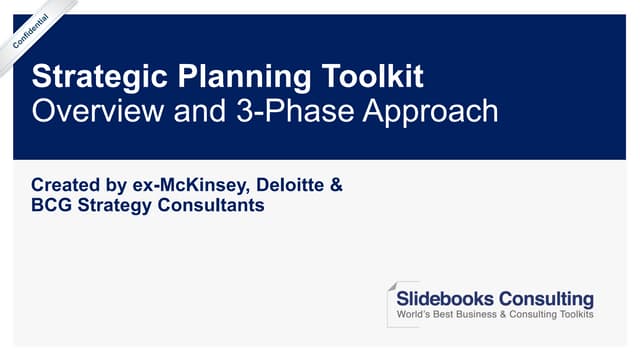 Confidential

Strategic Planning Toolkit
Overview and 3-Phase Approach

Created by ex-McKinsey, Deloitte & BCG Strategy Consultants

Slidebooks Consulting
World's Best Business & Consulting Toolkits